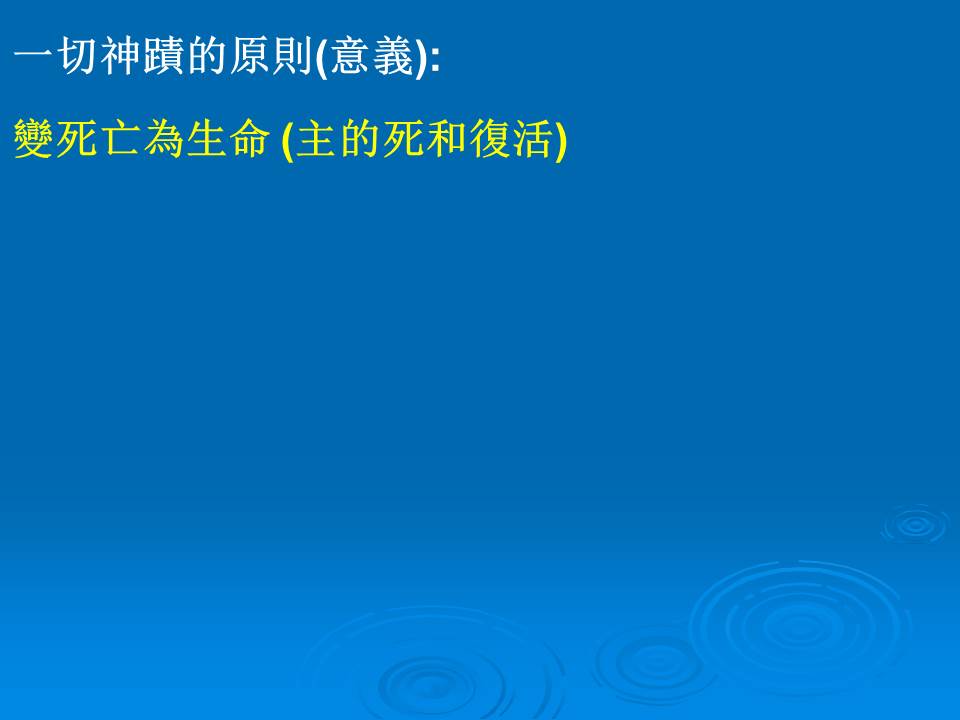 一切神蹟的原則(意義):

變死亡為生命 (主的死和復活)